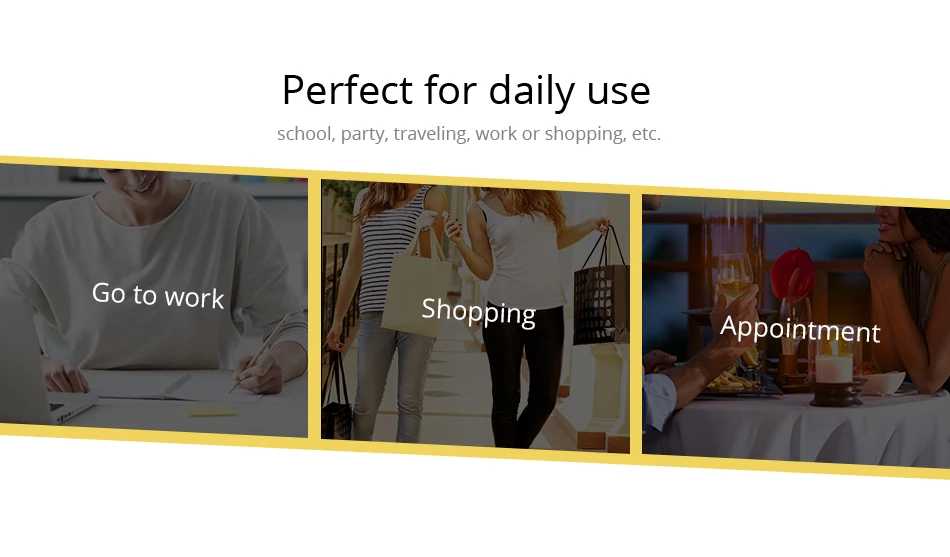 Perfect for daily use

school, party, traveling, work or shopping, etc.

Go to work

Shopping

Appointment